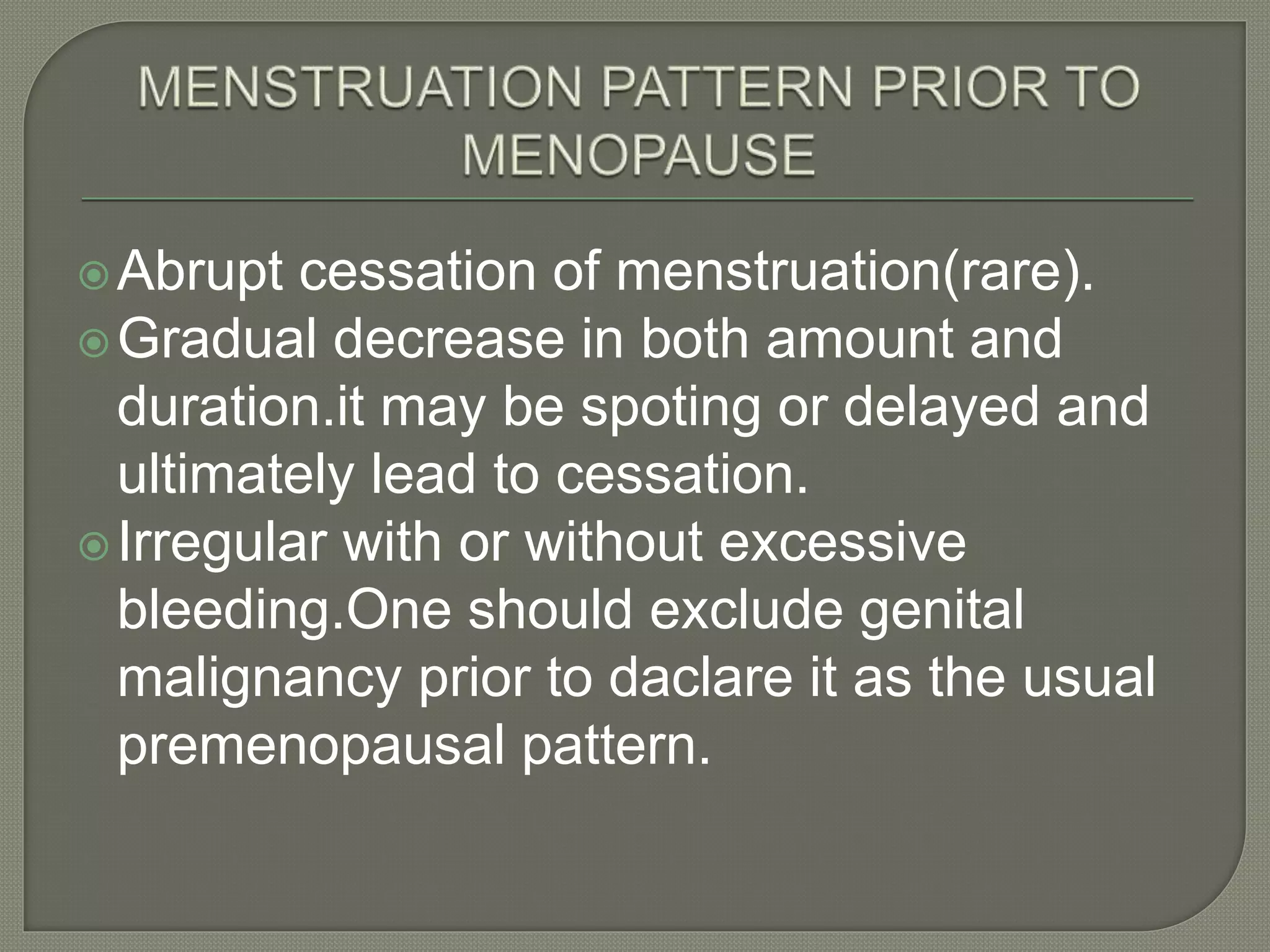 MENSTRUATION PATTERN PRIOR TO MENOPAUSE

Abrupt cessation of menstruation(rare).

Gradual decrease in both amount and duration.it may be spoting or delayed and ultimately lead to cessation.

Irregular with or without excessive bleeding.One should exclude genital malignancy prior to daclare it as the usual premenopausal pattern.